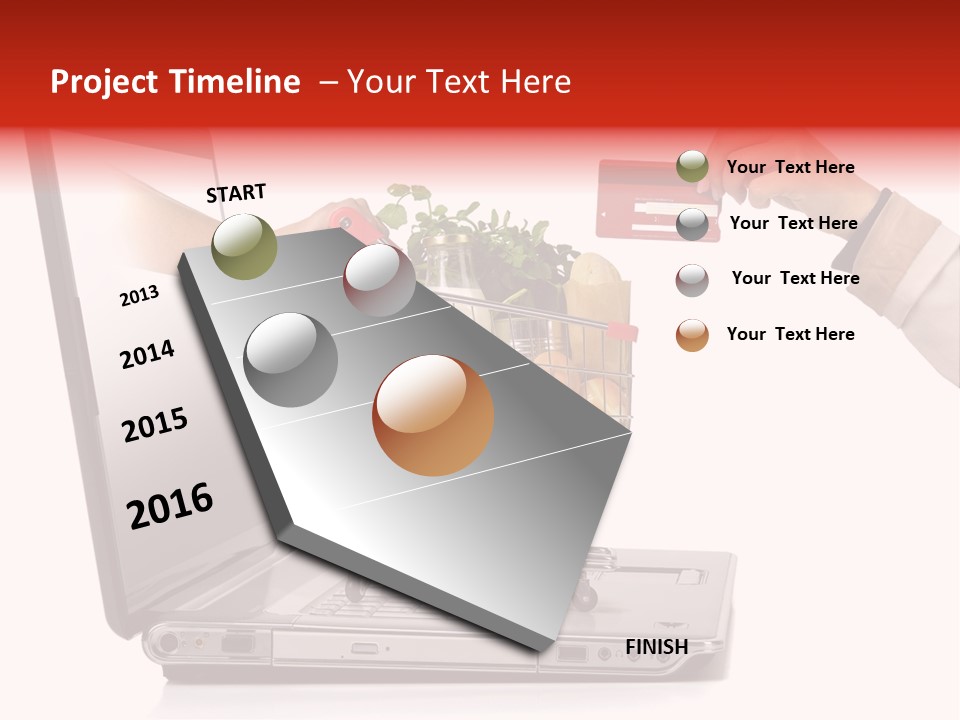 Project Timeline – Your Text Here

START

2013

2014

2015

2016

FINISH

Your Text Here

Your Text Here

Your Text Here

Your Text Here